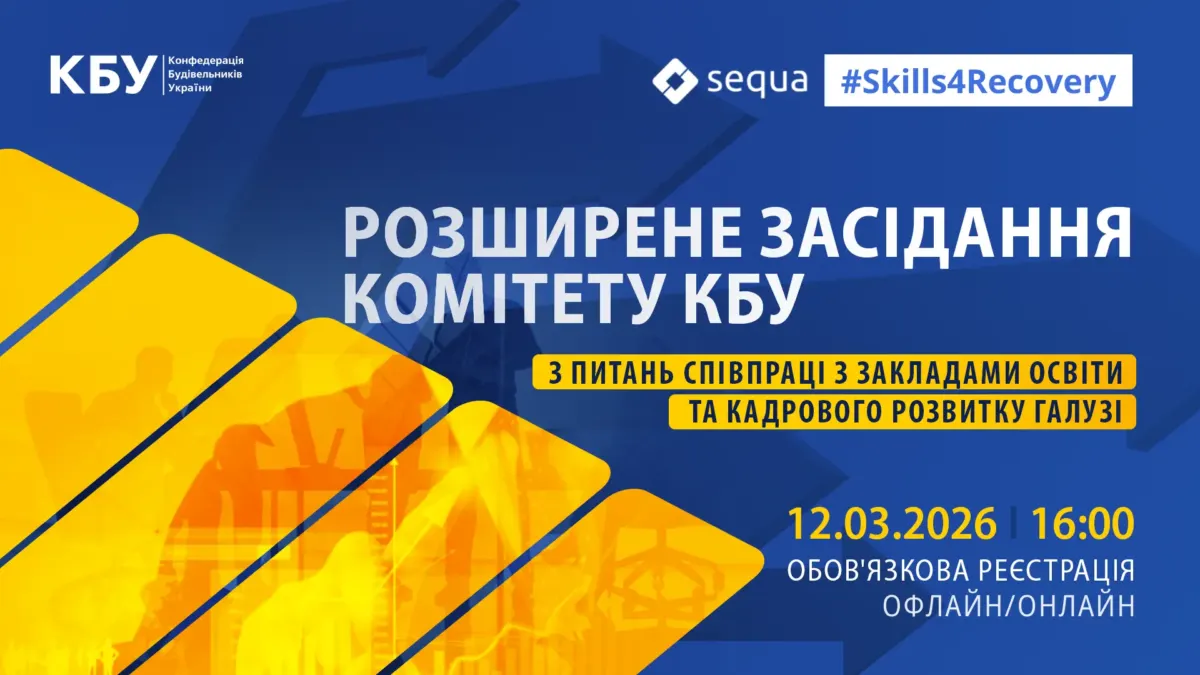 КБУ Конфедерація Будівельників України

sequa

#Skills4Recovery

РОЗШИРЕНЕ ЗАСІДАННЯ КОМІТЕТУ КБУ

З ПИТАНЬ СПІВПРАЦІ З ЗАКЛАДАМИ ОСВІТИ ТА КАДРОВОГО РОЗВИТКУ ГАЛУЗІ

12.03.2026 | 16:00

ОБОВ'ЯЗКОВА РЕЄСТРАЦІЯ
ОФЛАЙН/ОНЛАЙН